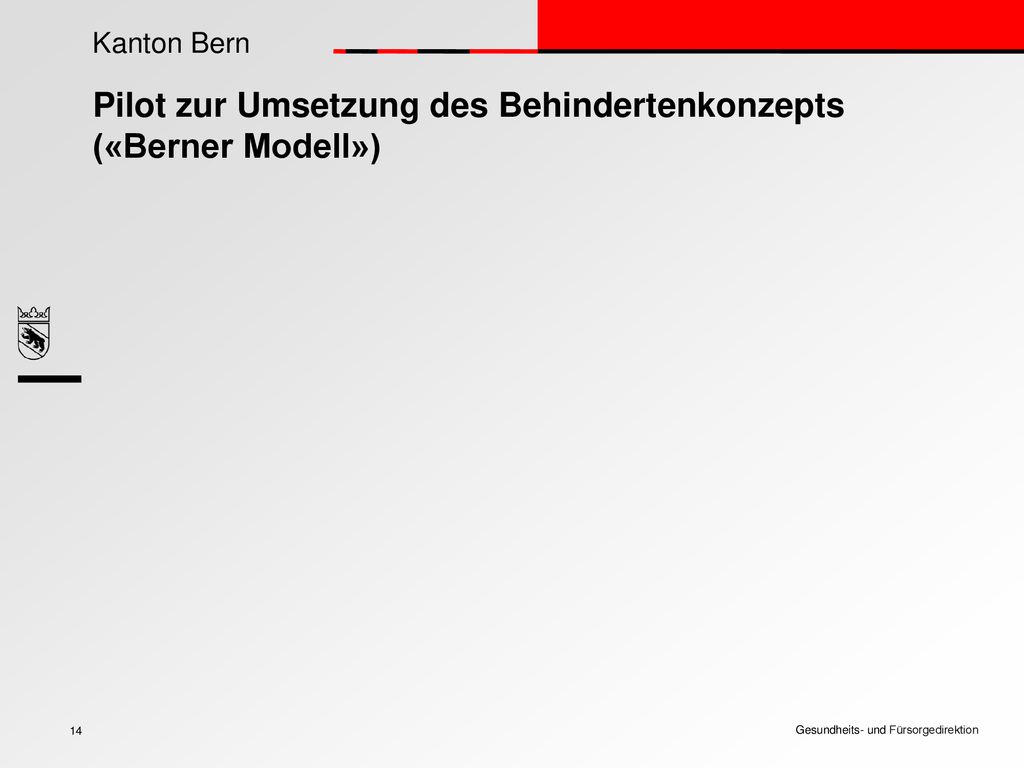 Kanton Bern

Pilot zur Umsetzung des Behindertenkonzepts («Berner Modell»)

14

Gesundheits- und Fürsorgedirektion